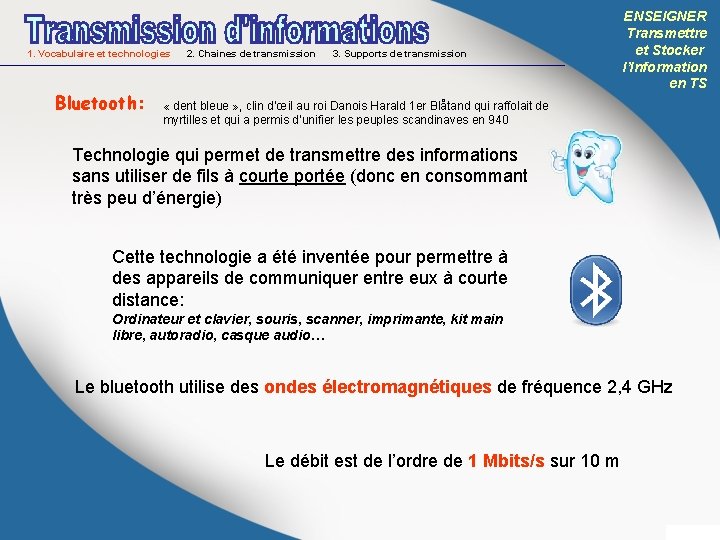 Transmission d'informations

1. Vocabulaire et technologies 2. Chaines de transmission 3. Supports de transmission

ENSEIGNER
Transmettre
et Stocker
l'Information
en TS

Bluetooth: « dent bleue », clin d'œil au roi Danois Harald 1er Blåtand qui raffolait de myrtilles et qui a permis d'unifier les peuples scandinaves en 940

Technologie qui permet de transmettre des informations sans utiliser de fils à courte portée (donc en consommant très peu d'énergie)

Cette technologie a été inventée pour permettre à des appareils de communiquer entre eux à courte distance:
Ordinateur et clavier, souris, scanner, imprimante, kit main libre, autoradio, casque audio…

Le bluetooth utilise des ondes électromagnétiques de fréquence 2,4 GHz

Le débit est de l'ordre de 1 Mbits/s sur 10 m